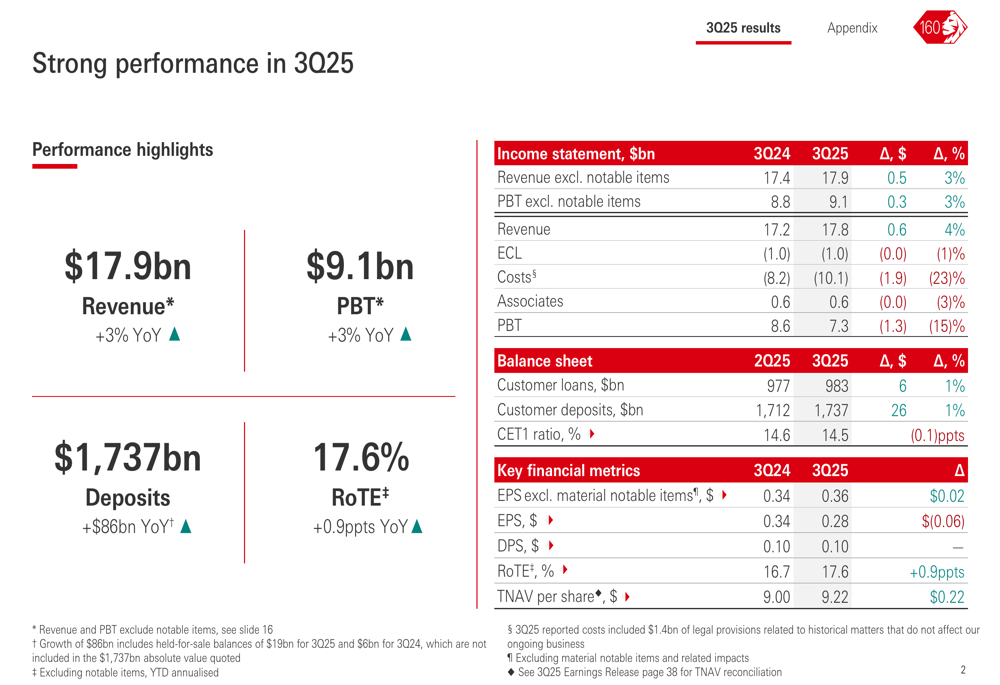 3Q25 results    Appendix    160

Strong performance in 3Q25

Performance highlights

$17.9bn
Revenue*
+3% YoY ▲

$9.1bn
PBT*
+3% YoY ▲

$1,737bn
Deposits
+$86bn YoY† ▲

17.6%
RoTE‡
+0.9ppts YoY▲

| Income statement, $bn | 3Q24 | 3Q25 | Δ, $ | Δ, % |
|---|---|---|---|---|
| Revenue excl. notable items | 17.4 | 17.9 | 0.5 | 3% |
| PBT excl. notable items | 8.8 | 9.1 | 0.3 | 3% |
| Revenue | 17.2 | 17.8 | 0.6 | 4% |
| ECL | (1.0) | (1.0) | (0.0) | (1)% |
| Costs§ | (8.2) | (10.1) | (1.9) | (23)% |
| Associates | 0.6 | 0.6 | (0.0) | (3)% |
| PBT | 8.6 | 7.3 | (1.3) | (15)% |

| Balance sheet | 2Q25 | 3Q25 | Δ, $ | Δ, % |
|---|---|---|---|---|
| Customer loans, $bn | 977 | 983 | 6 | 1% |
| Customer deposits, $bn | 1,712 | 1,737 | 26 | 1% |
| CET1 ratio, % ▸ | 14.6 | 14.5 | (0.1)ppts | |

| Key financial metrics | 3Q24 | 3Q25 | Δ |
|---|---|---|---|
| EPS excl. material notable items¶, $ ▸ | 0.34 | 0.36 | $0.02 |
| EPS, $ ▸ | 0.34 | 0.28 | $(0.06) |
| DPS, $ ▸ | 0.10 | 0.10 | — |
| RoTE‡, % ▸ | 16.7 | 17.6 | +0.9ppts |
| TNAV per share◆, $ ▸ | 9.00 | 9.22 | $0.22 |

* Revenue and PBT exclude notable items, see slide 16
† Growth of $86bn includes held-for-sale balances of $19bn for 3Q25 and $6bn for 3Q24, which are not included in the $1,737bn absolute value quoted
‡ Excluding notable items, YTD annualised

§ 3Q25 reported costs included $1.4bn of legal provisions related to historical matters that do not affect our ongoing business
¶ Excluding material notable items and related impacts
◆ See 3Q25 Earnings Release page 38 for TNAV reconciliation

2